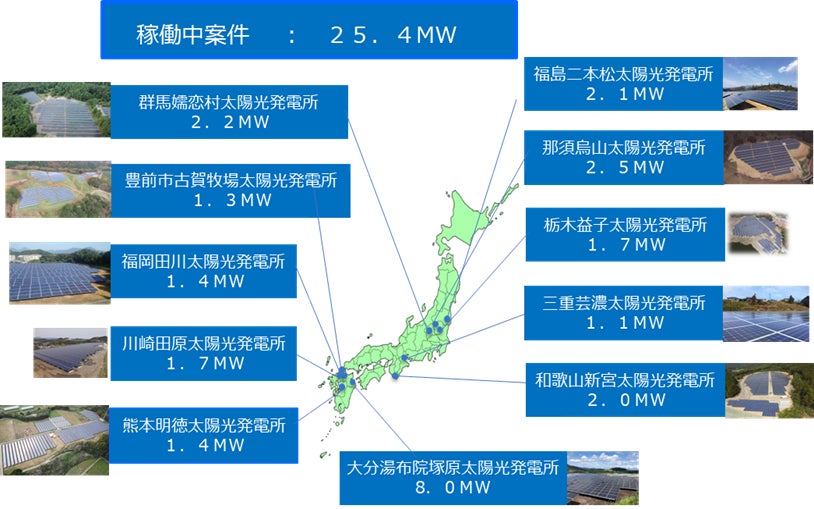 稼働中案件　：　２５．４MW

群馬嬬恋村太陽光発電所
２．２MW

豊前市古賀牧場太陽光発電所
１．３MW

福岡田川太陽光発電所
１．４MW

川崎田原太陽光発電所
１．７MW

熊本明徳太陽光発電所
１．４MW

福島二本松太陽光発電所
２．１MW

那須烏山太陽光発電所
２．５MW

栃木益子太陽光発電所
１．７MW

三重芸濃太陽光発電所
１．１MW

和歌山新宮太陽光発電所
２．０MW

大分湯布院塚原太陽光発電所
８．０MW